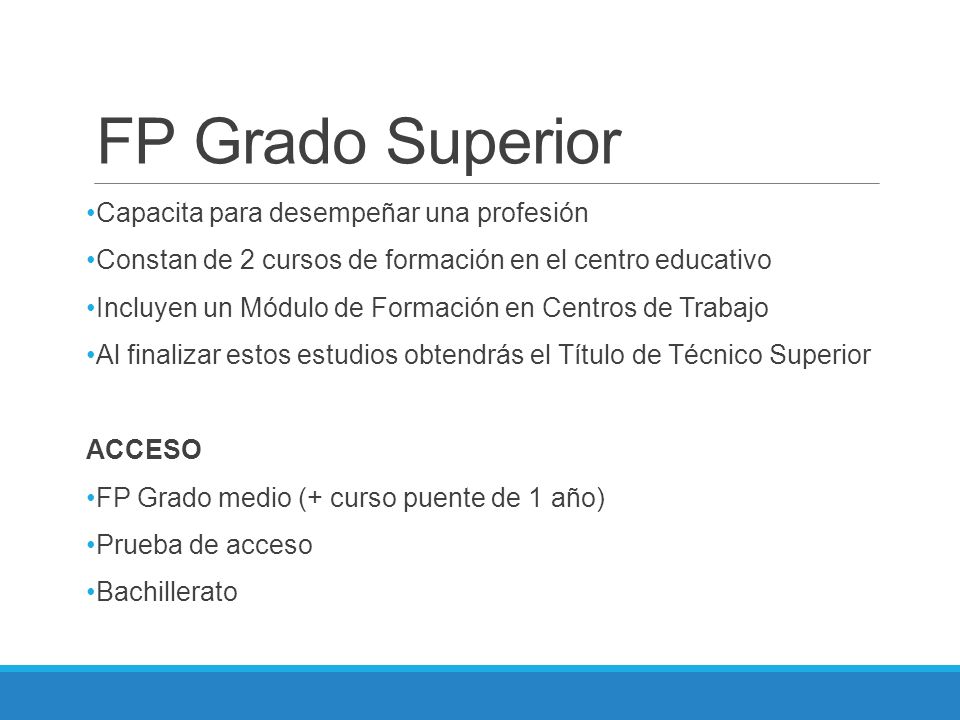 FP Grado Superior

•Capacita para desempeñar una profesión
•Constan de 2 cursos de formación en el centro educativo
•Incluyen un Módulo de Formación en Centros de Trabajo
•Al finalizar estos estudios obtendrás el Título de Técnico Superior

ACCESO
•FP Grado medio (+ curso puente de 1 año)
•Prueba de acceso
•Bachillerato